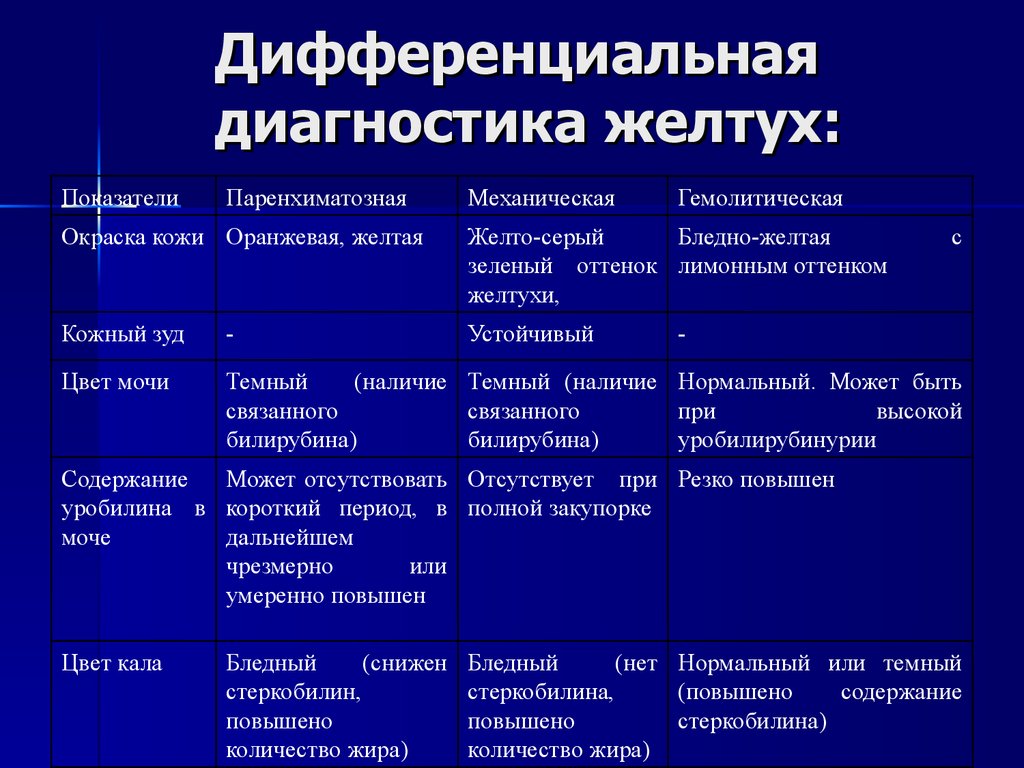 Дифференциальная диагностика желтух:

| Показатели | Паренхиматозная | Механическая | Гемолитическая |
|---|---|---|---|
| Окраска кожи | Оранжевая, желтая | Желто-серый зеленый оттенок желтухи, | Бледно-желтая с лимонным оттенком |
| Кожный зуд | - | Устойчивый | - |
| Цвет мочи | Темный (наличие связанного билирубина) | Темный (наличие связанного билирубина) | Нормальный. Может быть при высокой уробилирубинурии |
| Содержание уробилина в моче | Может отсутствовать короткий период, в дальнейшем чрезмерно или умеренно повышен | Отсутствует при полной закупорке | Резко повышен |
| Цвет кала | Бледный (снижен стеркобилин, повышено количество жира) | Бледный (нет стеркобилина, повышено количество жира) | Нормальный или темный (повышено содержание стеркобилина) |